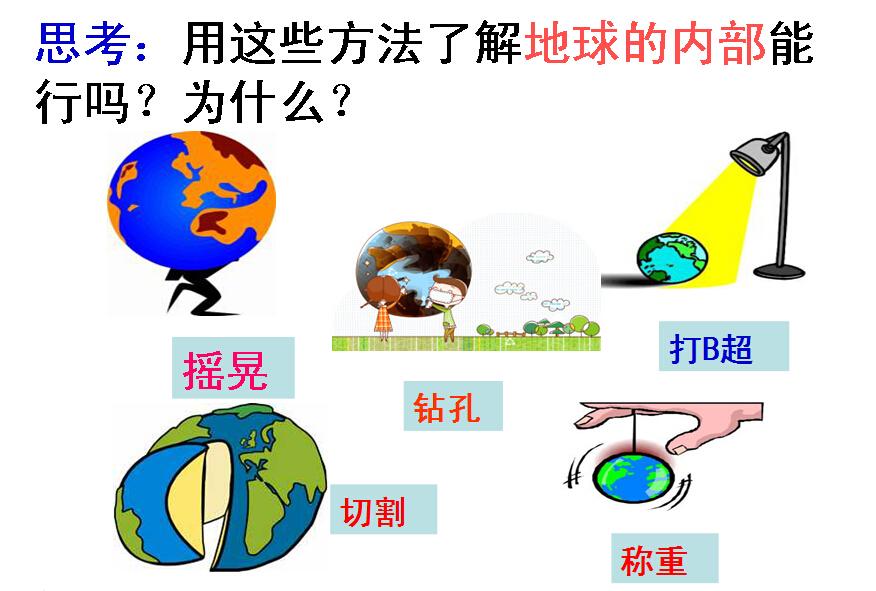 思考：用这些方法了解地球的内部能行吗？为什么？

摇晃

钻孔

打B超

切割

称重